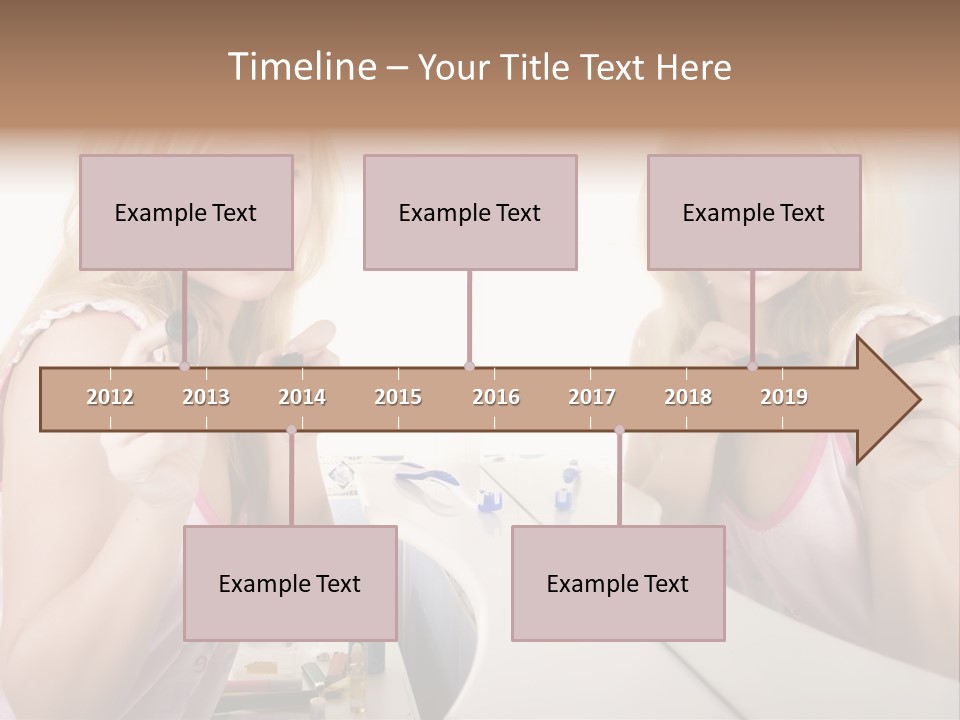 Timeline – Your Title Text Here

Example Text

Example Text

Example Text

2012 2013 2014 2015 2016 2017 2018 2019

Example Text

Example Text